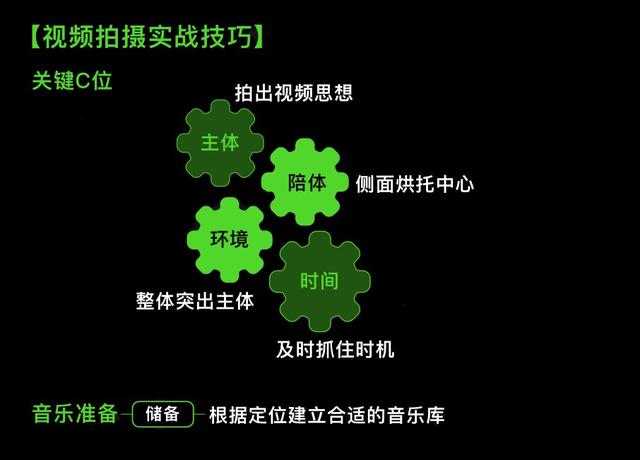 【视频拍摄实战技巧】

关键C位

拍出视频思想

主体

陪体

侧面烘托中心

环境

时间

整体突出主体

及时抓住时机

音乐准备 储备 根据定位建立合适的音乐库